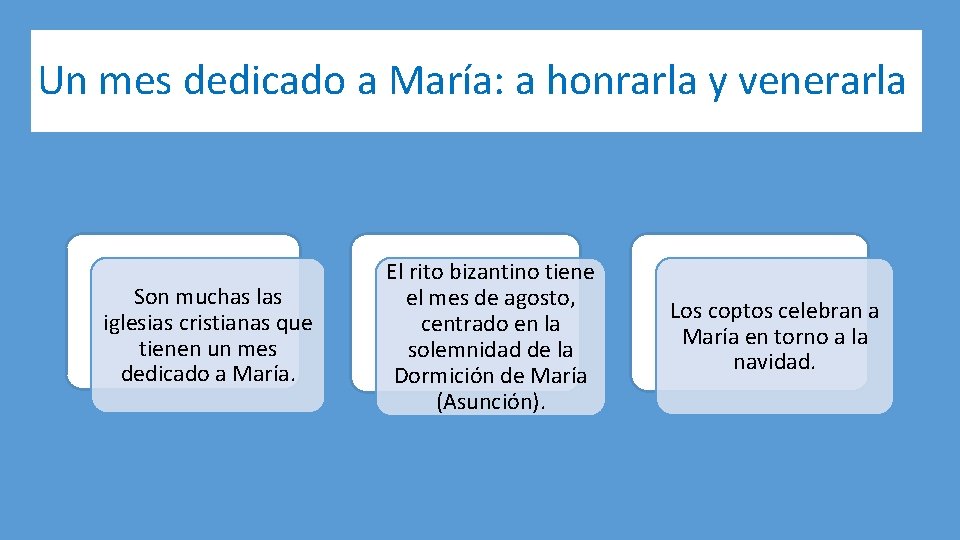 Un mes dedicado a María: a honrarla y venerarla

Son muchas las iglesias cristianas que tienen un mes dedicado a María.

El rito bizantino tiene el mes de agosto, centrado en la solemnidad de la Dormición de María (Asunción).

Los coptos celebran a María en torno a la navidad.